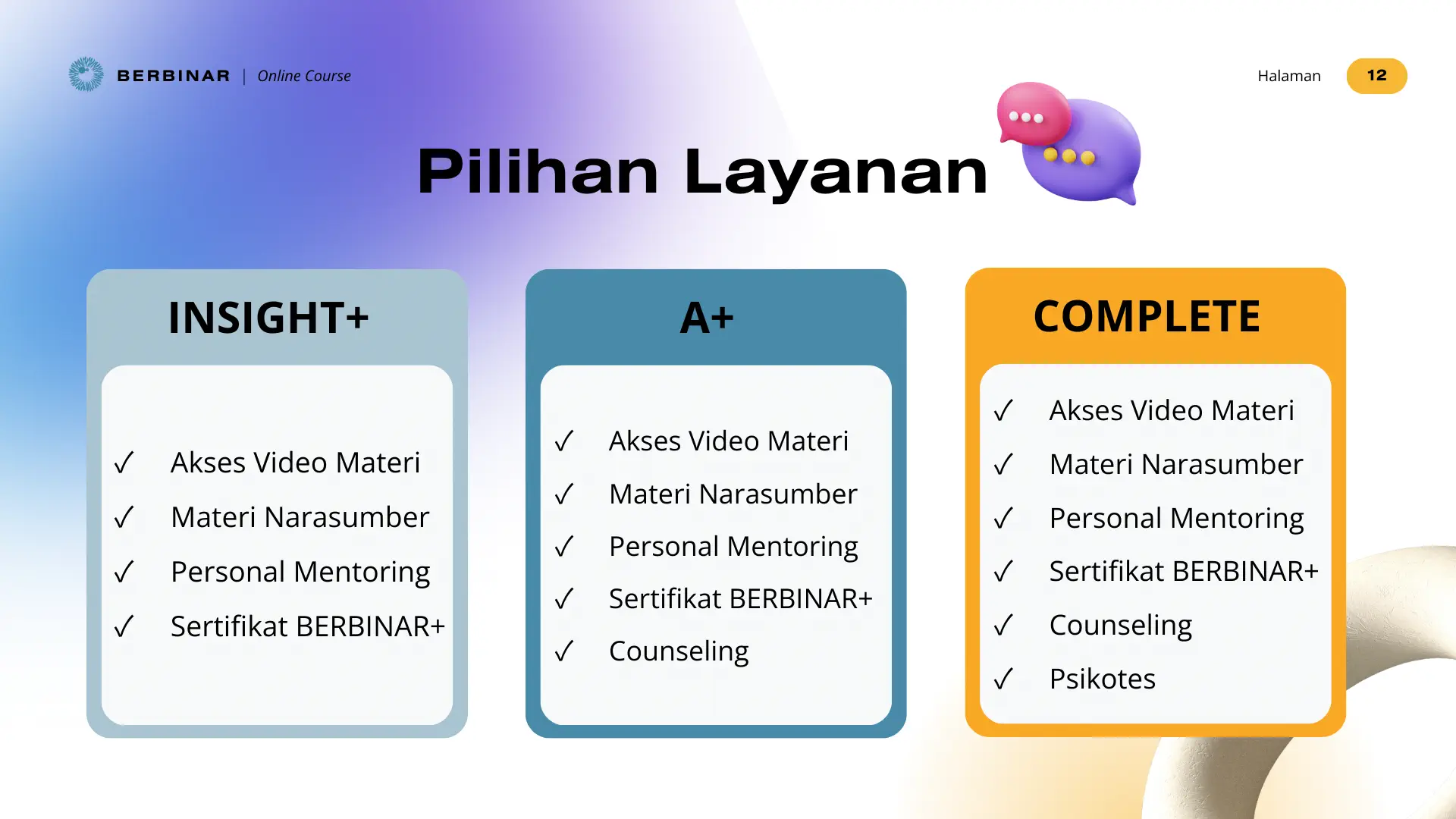 BERBINAR | Online Course

Halaman 12

Pilihan Layanan

INSIGHT+

✓ Akses Video Materi
✓ Materi Narasumber
✓ Personal Mentoring
✓ Sertifikat BERBINAR+

A+

✓ Akses Video Materi
✓ Materi Narasumber
✓ Personal Mentoring
✓ Sertifikat BERBINAR+
✓ Counseling

COMPLETE

✓ Akses Video Materi
✓ Materi Narasumber
✓ Personal Mentoring
✓ Sertifikat BERBINAR+
✓ Counseling
✓ Psikotes